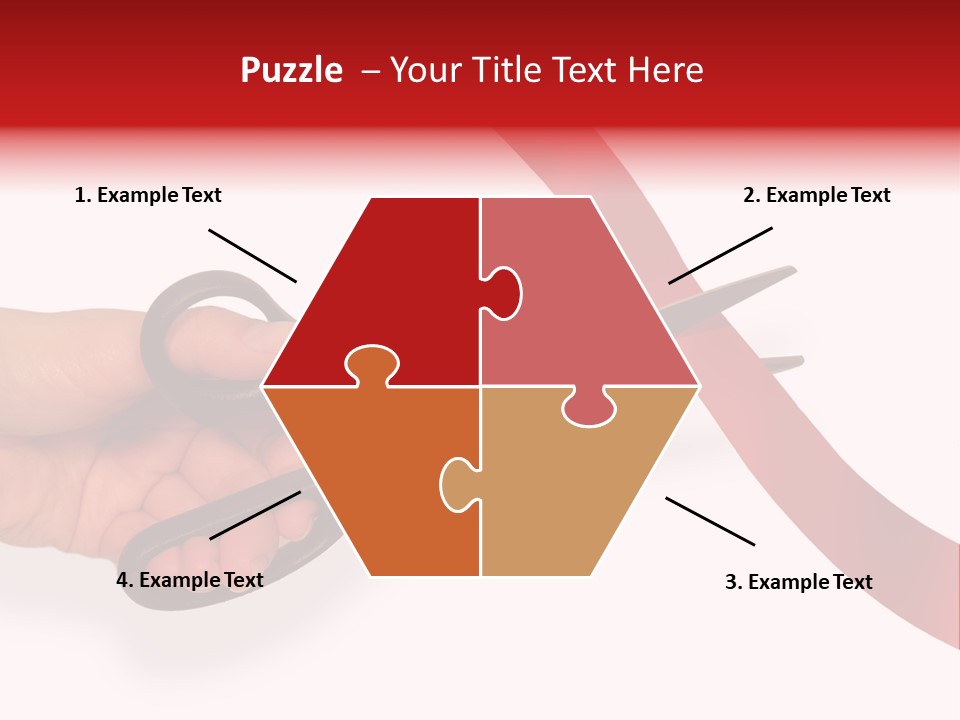 Puzzle – Your Title Text Here

1. Example Text

2. Example Text

4. Example Text

3. Example Text